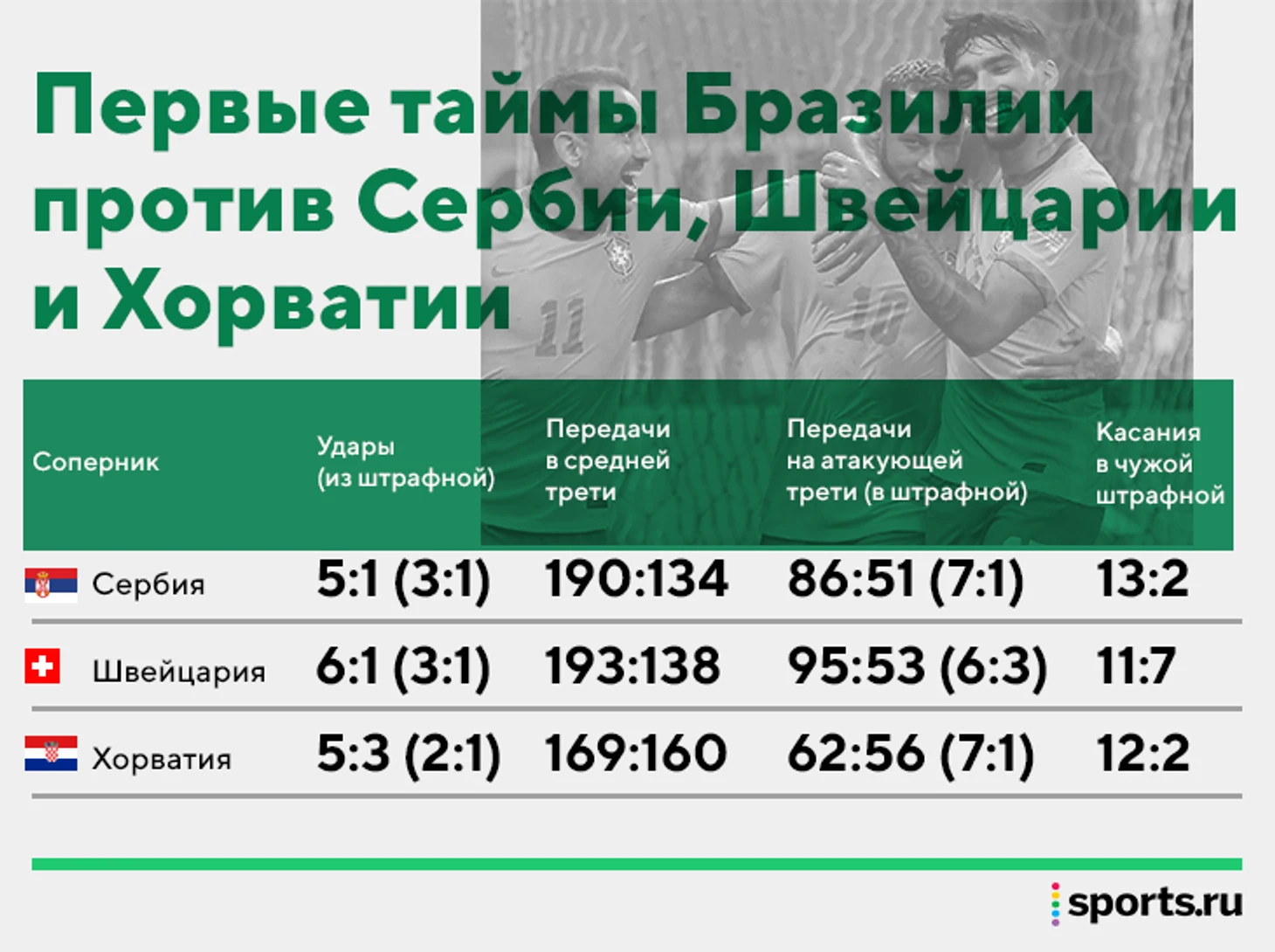 Первые таймы Бразилии против Сербии, Швейцарии и Хорватии

| Соперник | Удары (из штрафной) | Передачи в средней трети | Передачи на атакующей трети (в штрафной) | Касания в чужой штрафной |
|---|---|---|---|---|
| Сербия | 5:1 (3:1) | 190:134 | 86:51 (7:1) | 13:2 |
| Швейцария | 6:1 (3:1) | 193:138 | 95:53 (6:3) | 11:7 |
| Хорватия | 5:3 (2:1) | 169:160 | 62:56 (7:1) | 12:2 |

sports.ru